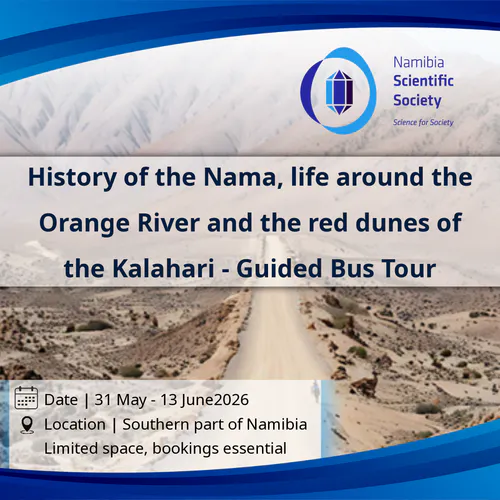 Namibia
Scientific
Society
Science for Society

History of the Nama, life around the Orange River and the red dunes of the Kalahari - Guided Bus Tour

Date | 31 May - 13 June2026
Location | Southern part of Namibia
Limited space, bookings essential